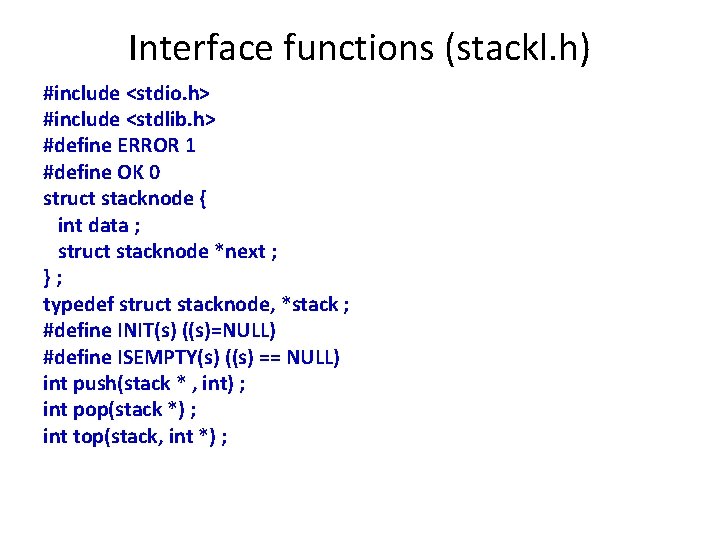 Interface functions (stackl.h)

#include <stdio.h>
#include <stdlib.h>
#define ERROR 1
#define OK 0
struct stacknode {
  int data ;
  struct stacknode *next ;
} ;
typedef struct stacknode, *stack ;
#define INIT(s) ((s)=NULL)
#define ISEMPTY(s) ((s) == NULL)
int push(stack * , int) ;
int pop(stack *) ;
int top(stack, int *) ;